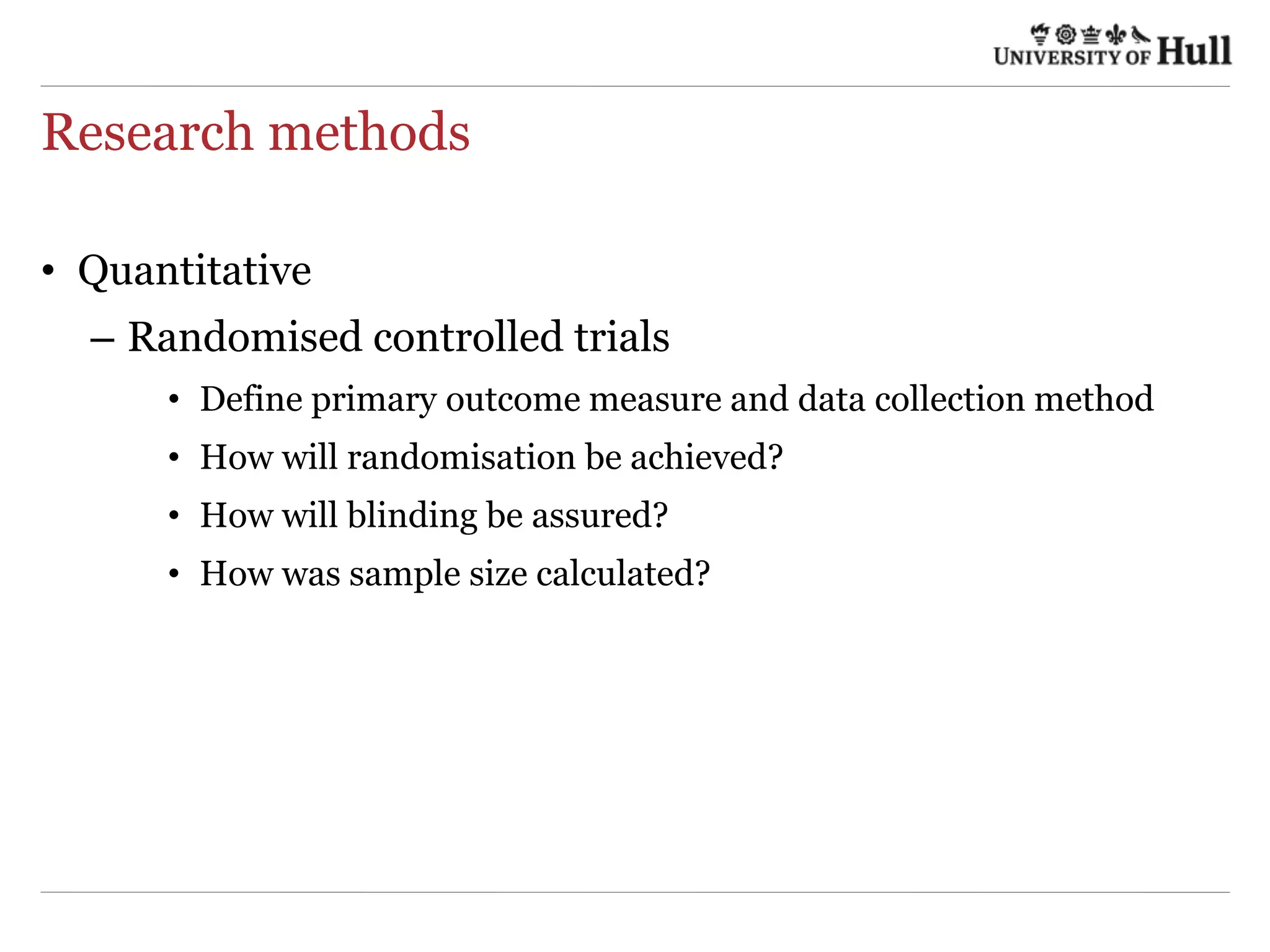 UNIVERSITY OF Hull

Research methods

• Quantitative
– Randomised controlled trials
• Define primary outcome measure and data collection method
• How will randomisation be achieved?
• How will blinding be assured?
• How was sample size calculated?